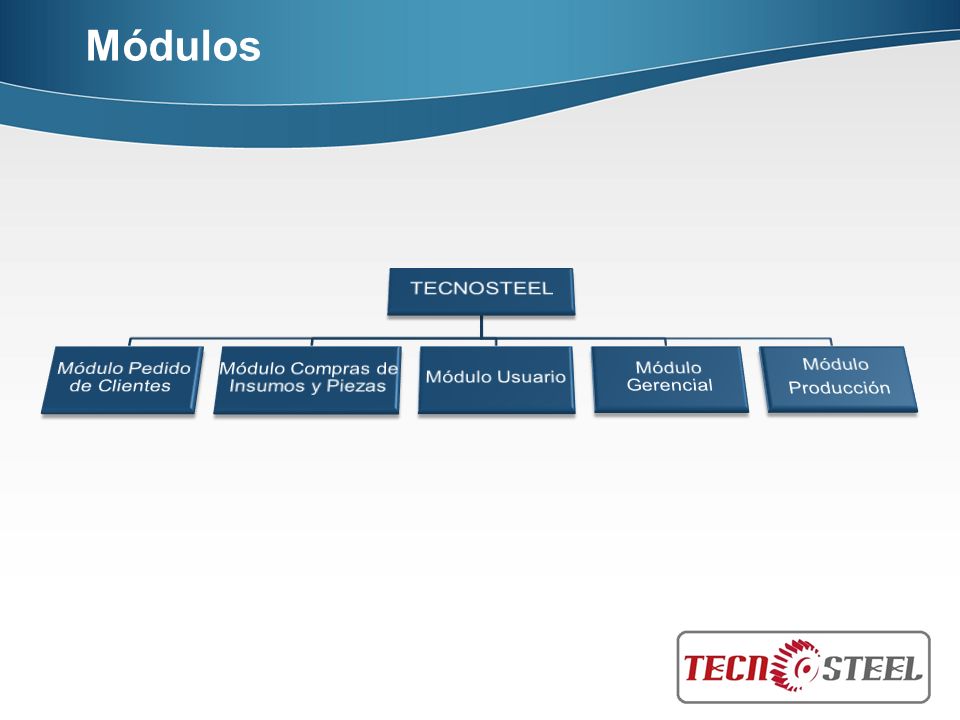 Módulos

TECNOSTEEL

Módulo Pedido de Clientes

Módulo Compras de Insumos y Piezas

Módulo Usuario

Módulo Gerencial

Módulo Producción

TECNOSTEEL